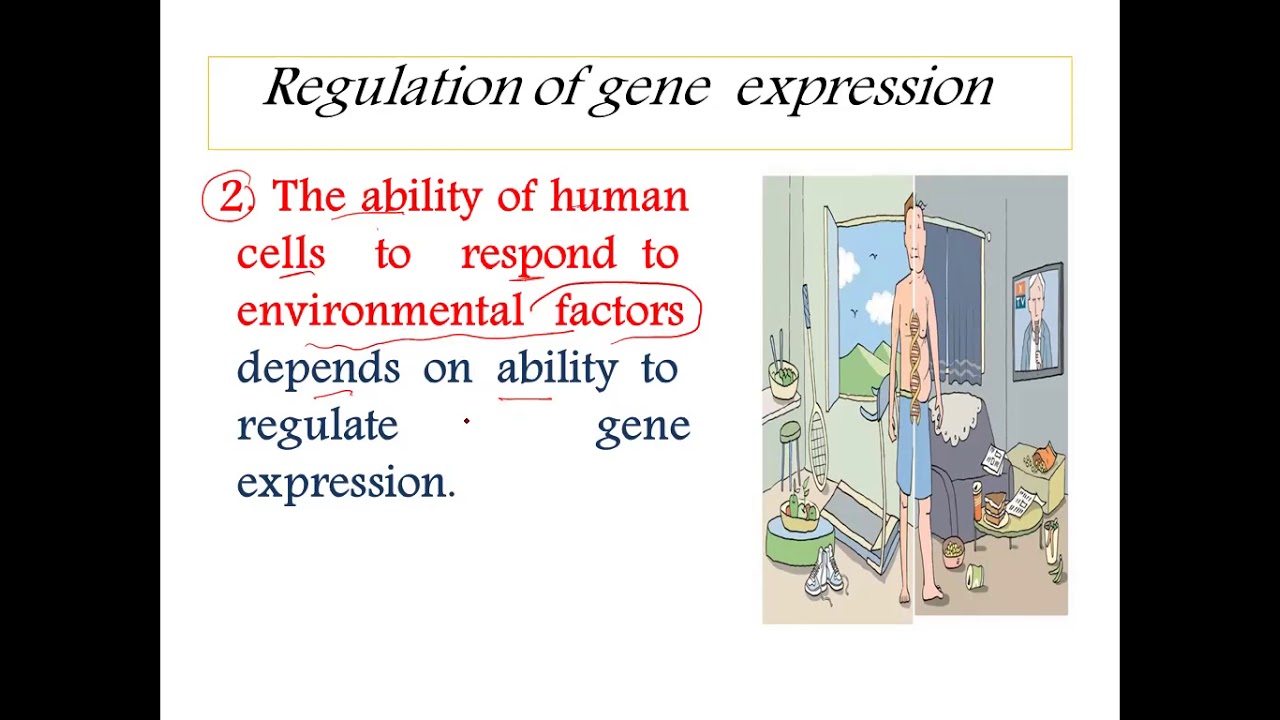 Regulation of gene expression

2. The ability of human cells to respond to environmental factors depends on ability to regulate gene expression.

TV